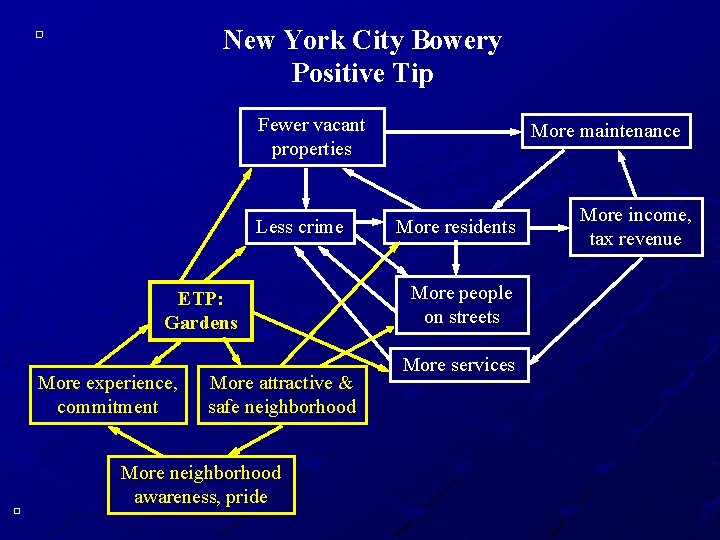 New York City Bowery
Positive Tip

Fewer vacant properties

More maintenance

Less crime

More residents

More income, tax revenue

ETP: Gardens

More people on streets

More services

More experience, commitment

More attractive & safe neighborhood

More neighborhood awareness, pride